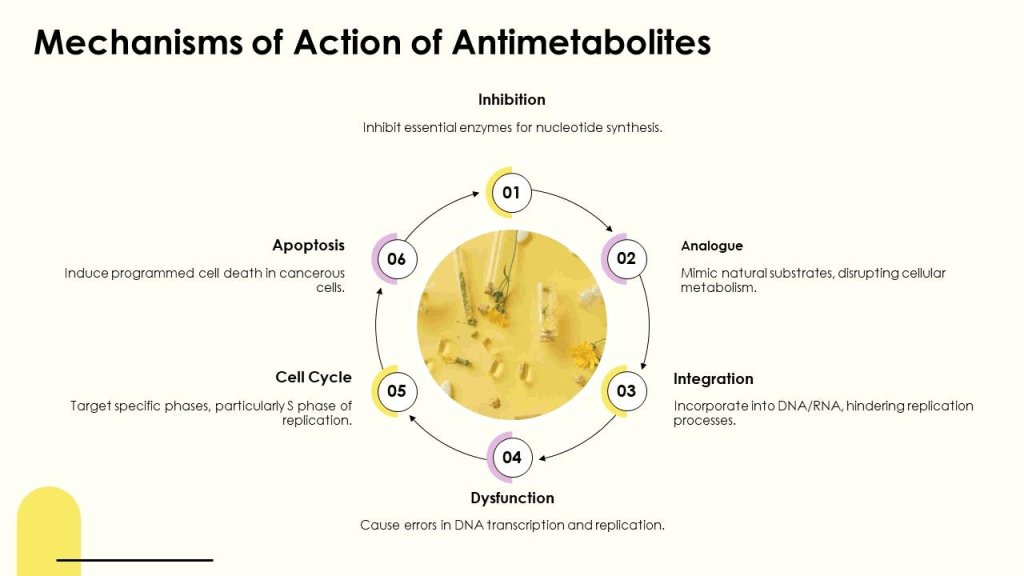 Mechanisms of Action of Antimetabolites

Inhibition

Inhibit essential enzymes for nucleotide synthesis.

01

02

Analogue

Mimic natural substrates, disrupting cellular metabolism.

03

Integration

Incorporate into DNA/RNA, hindering replication processes.

04

Dysfunction

Cause errors in DNA transcription and replication.

05

Cell Cycle

Target specific phases, particularly S phase of replication.

06

Apoptosis

Induce programmed cell death in cancerous cells.